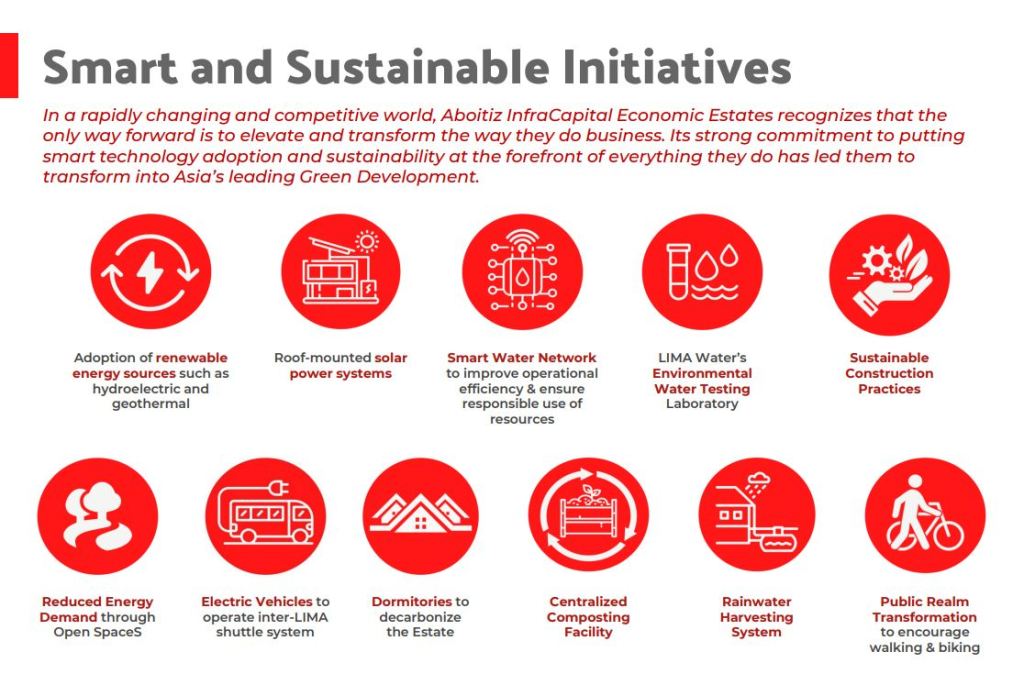 Smart and Sustainable Initiatives

In a rapidly changing and competitive world, Aboitiz InfraCapital Economic Estates recognizes that the only way forward is to elevate and transform the way they do business. Its strong commitment to putting smart technology adoption and sustainability at the forefront of everything they do has led them to transform into Asia's leading Green Development.

Adoption of renewable energy sources such as hydroelectric and geothermal

Roof-mounted solar power systems

Smart Water Network to improve operational efficiency & ensure responsible use of resources

LIMA Water's Environmental Water Testing Laboratory

Sustainable Construction Practices

Reduced Energy Demand through Open SpaceS

Electric Vehicles to operate inter-LIMA shuttle system

Dormitories to decarbonize the Estate

Centralized Composting Facility

Rainwater Harvesting System

Public Realm Transformation to encourage walking & biking